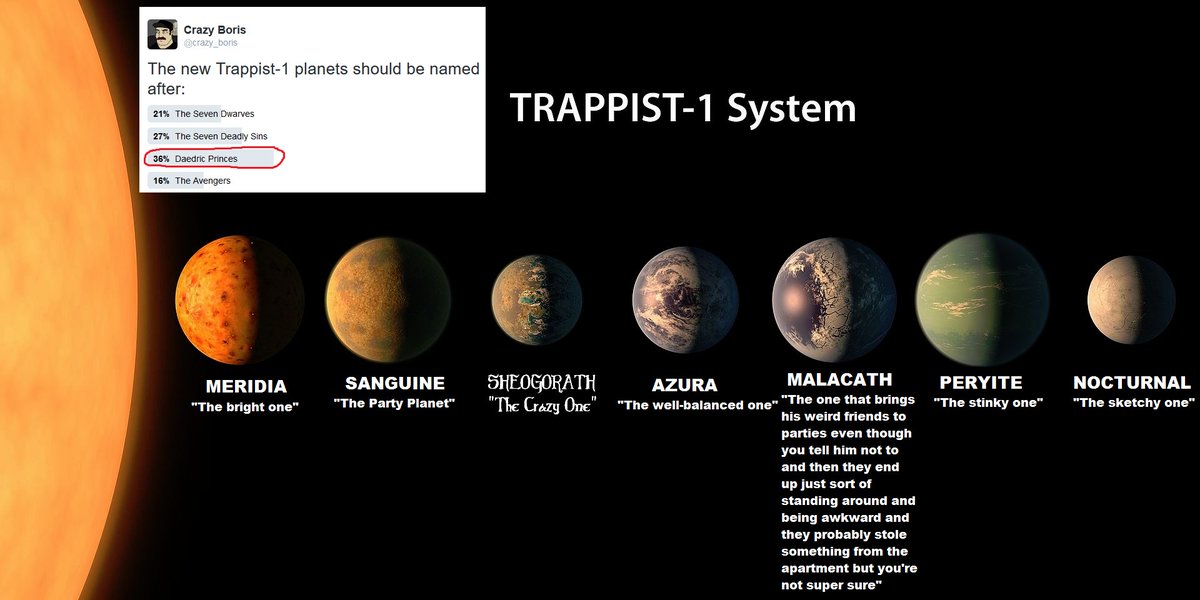 Crazy Boris
@crazy_boris

The new Trappist-1 planets should be named after:

21% The Seven Dwarves
27% The Seven Deadly Sins
36% Daedric Princes
16% The Avengers

TRAPPIST-1 System

MERIDIA
"The bright one"

SANGUINE
"The Party Planet"

SHEOGORATH
"The Crazy One"

AZURA
"The well-balanced one"

MALACATH
"The one that brings his weird friends to parties even though you tell him not to and then they end up just sort of standing around and being awkward and they probably stole something from the apartment but you're not super sure"

PERYITE
"The stinky one"

NOCTURNAL
"The sketchy one"